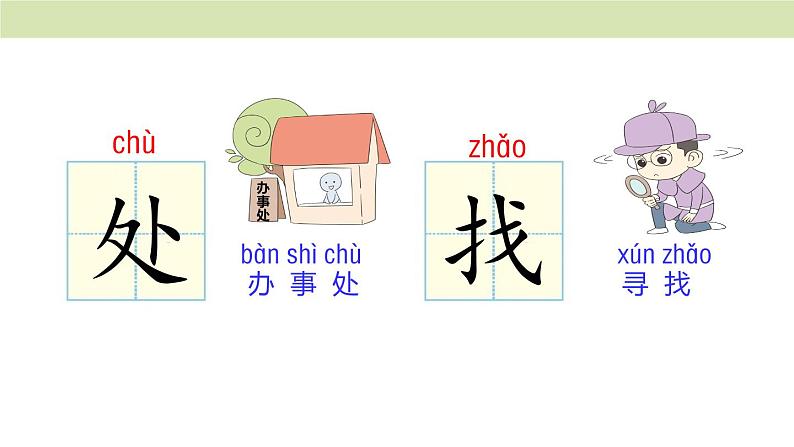 chù
处

办事处

bàn shì chù
办 事 处

zhǎo
找

xún zhǎo
寻 找